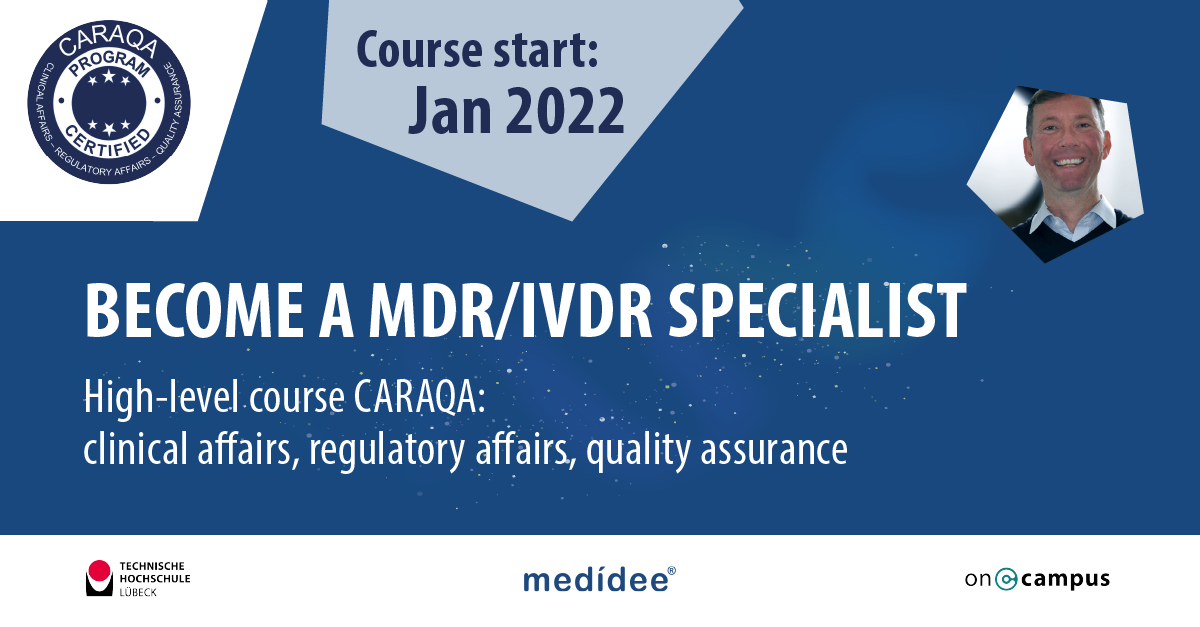 CARAQA
PROGRAM
CERTIFIED
CLINICAL AFFAIRS – REGULATORY AFFAIRS – QUALITY ASSURANCE

Course start:
Jan 2022

BECOME A MDR/IVDR SPECIALIST

High-level course CARAQA:
clinical affairs, regulatory affairs, quality assurance

TECHNISCHE HOCHSCHULE LÜBECK

medídee®

oncampus